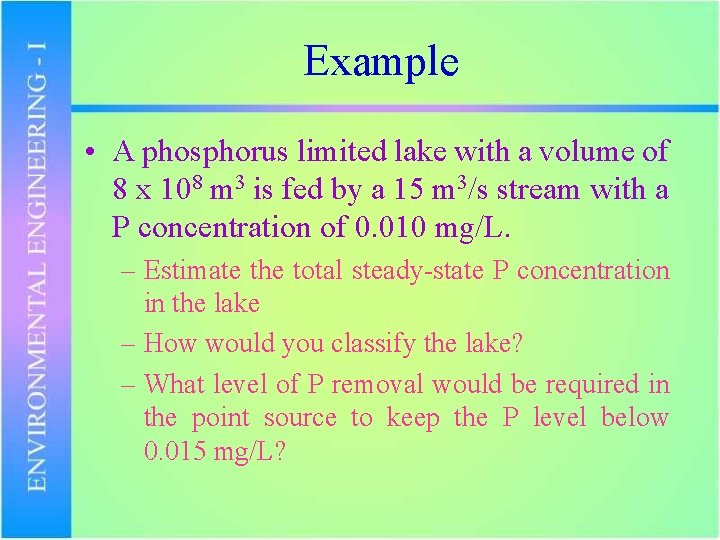 ENVIRONMENTAL ENGINEERING - I

Example

• A phosphorus limited lake with a volume of $8 \times 10^8$ m$^3$ is fed by a 15 m$^3$/s stream with a P concentration of 0.010 mg/L.

– Estimate the total steady-state P concentration in the lake

– How would you classify the lake?

– What level of P removal would be required in the point source to keep the P level below 0.015 mg/L?